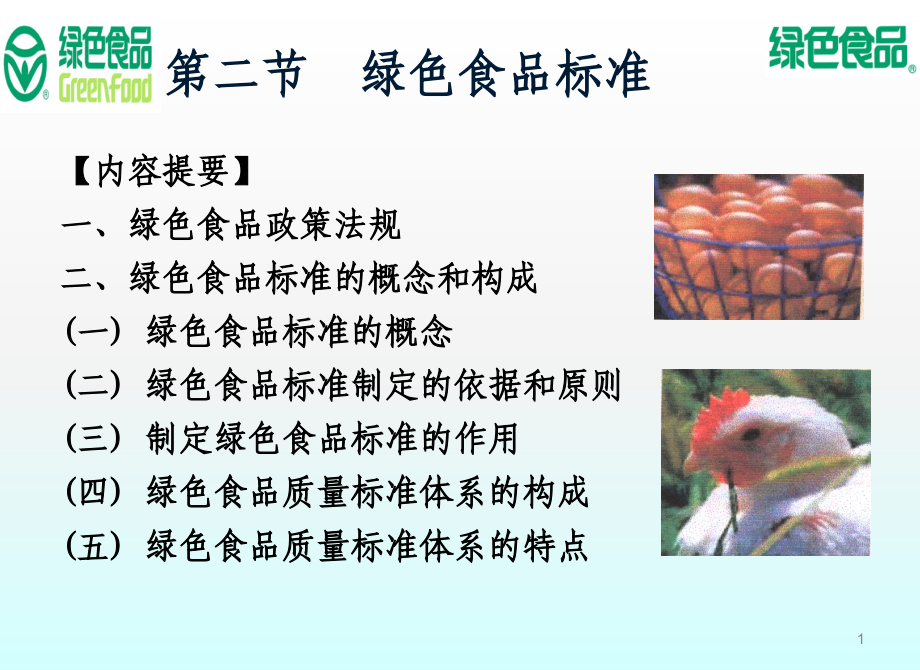 绿色食品
GreenFood
第二节　绿色食品标准
绿色食品

【内容提要】
一、绿色食品政策法规
二、绿色食品标准的概念和构成
(一) 绿色食品标准的概念
(二) 绿色食品标准制定的依据和原则
(三) 制定绿色食品标准的作用
(四) 绿色食品质量标准体系的构成
(五) 绿色食品质量标准体系的特点

1